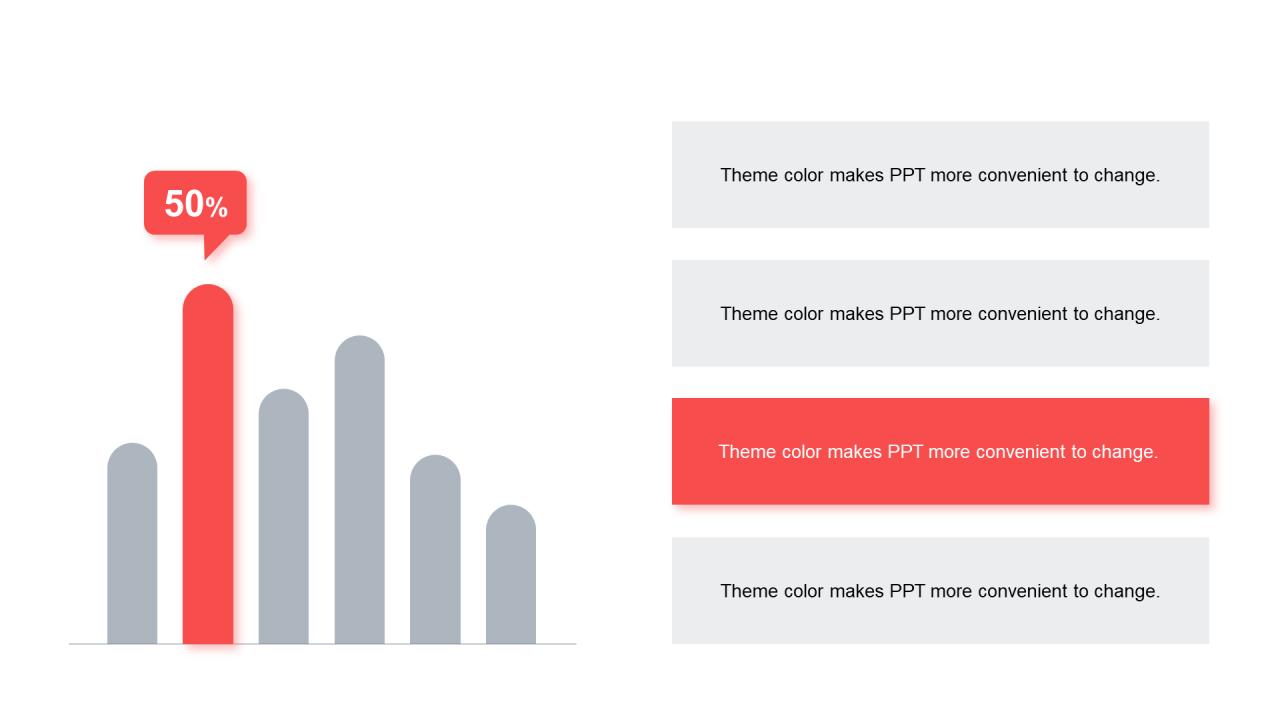 50%

Theme color makes PPT more convenient to change.

Theme color makes PPT more convenient to change.

Theme color makes PPT more convenient to change.

Theme color makes PPT more convenient to change.